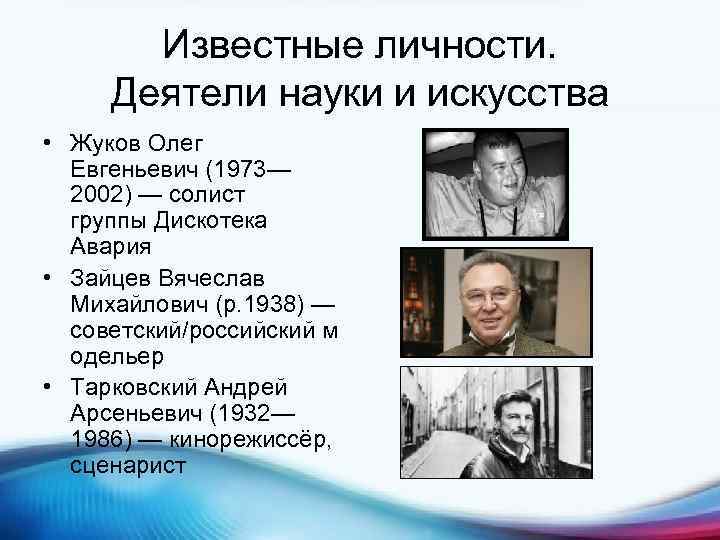 Известные личности. Деятели науки и искусства

• Жуков Олег Евгеньевич (1973—2002) — солист группы Дискотека Авария
• Зайцев Вячеслав Михайлович (р.1938) — советский/российский м одельер
• Тарковский Андрей Арсеньевич (1932—1986) — кинорежиссёр, сценарист